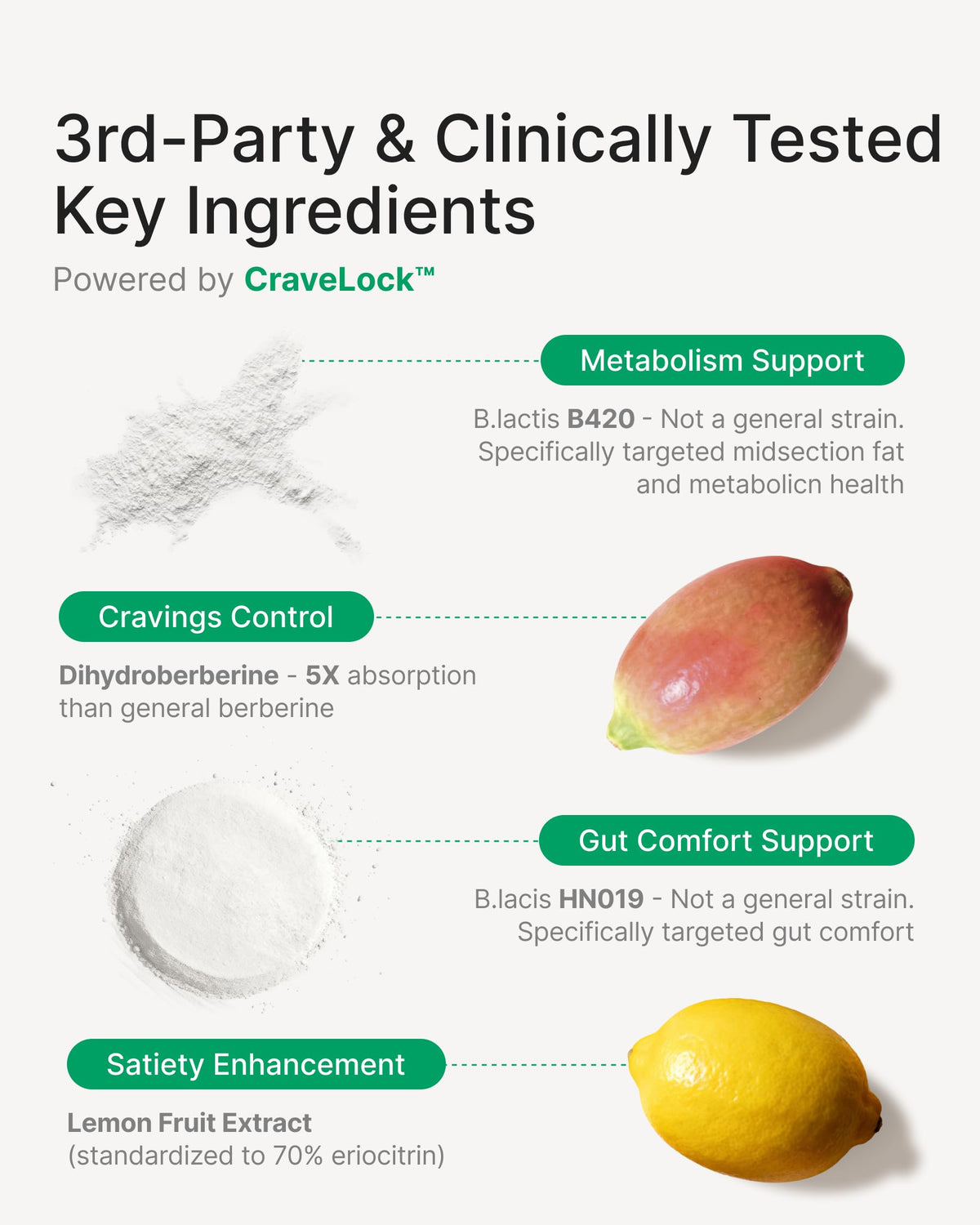 3rd-Party & Clinically Tested Key Ingredients

Powered by CraveLock™

Metabolism Support

B.lactis B420 - Not a general strain. Specifically targeted midsection fat and metabolicn health

Cravings Control

Dihydroberberine - 5X absorption than general berberine

Gut Comfort Support

B.lacis HN019 - Not a general strain. Specifically targeted gut comfort

Satiety Enhancement

Lemon Fruit Extract (standardized to 70% eriocitrin)